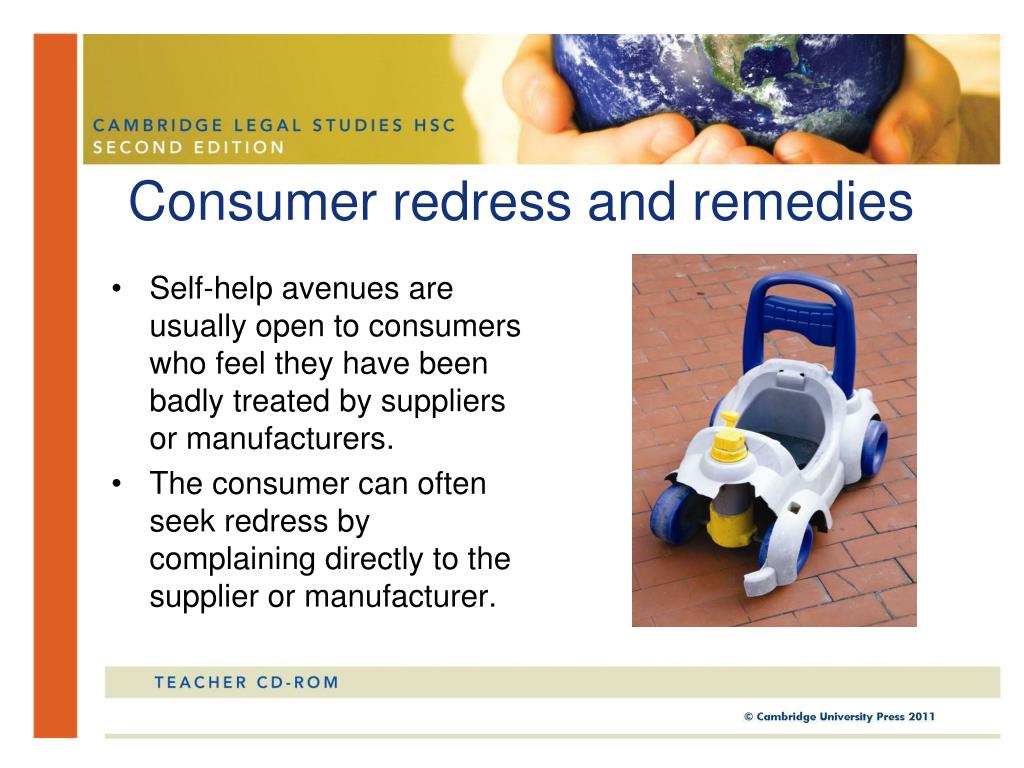 CAMBRIDGE LEGAL STUDIES HSC
SECOND EDITION

Consumer redress and remedies

• Self-help avenues are usually open to consumers who feel they have been badly treated by suppliers or manufacturers.
• The consumer can often seek redress by complaining directly to the supplier or manufacturer.

TEACHER CD-ROM

© Cambridge University Press 2011